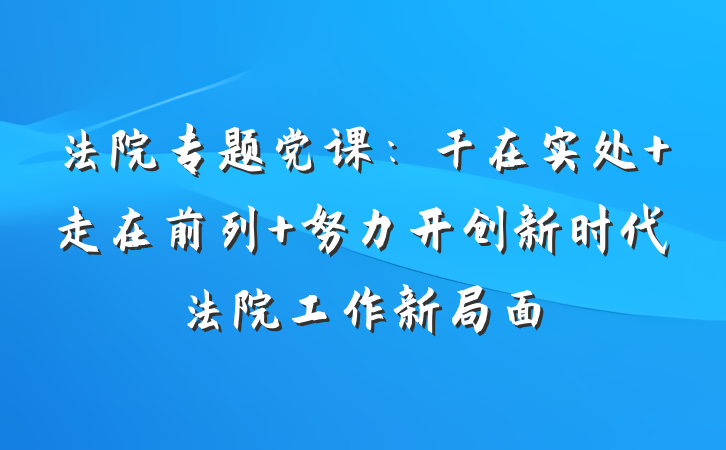 法院专题党课：干在实处+走在前列+努力开创新时代法院工作新局面